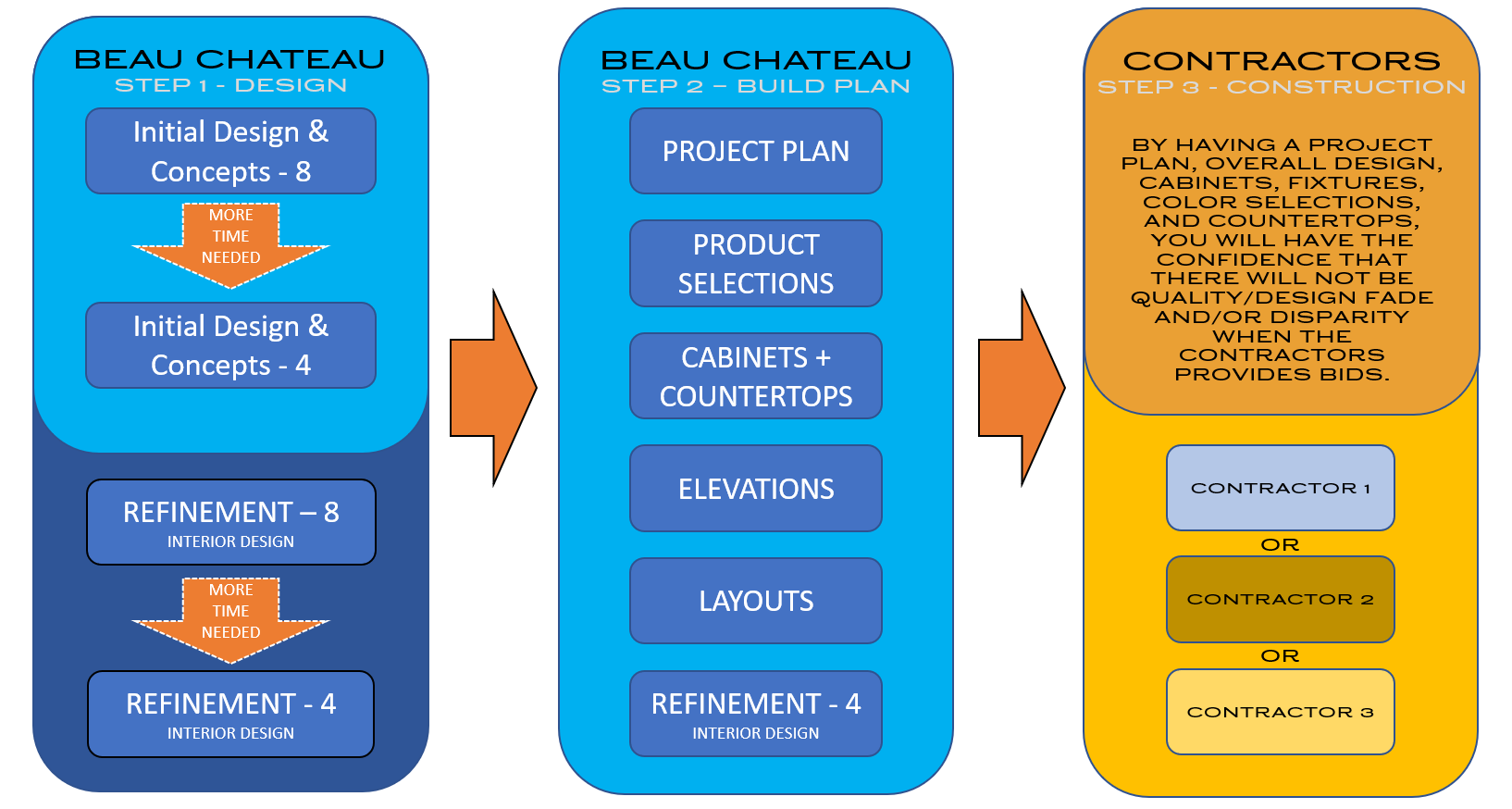 BEAU CHATEAU
STEP 1 - DESIGN

Initial Design & Concepts - 8

MORE TIME NEEDED

Initial Design & Concepts - 4

REFINEMENT – 8
INTERIOR DESIGN

MORE TIME NEEDED

REFINEMENT - 4
INTERIOR DESIGN

BEAU CHATEAU
STEP 2 – BUILD PLAN

PROJECT PLAN

PRODUCT SELECTIONS

CABINETS + COUNTERTOPS

ELEVATIONS

LAYOUTS

REFINEMENT - 4
INTERIOR DESIGN

CONTRACTORS
STEP 3 - CONSTRUCTION

BY HAVING A PROJECT PLAN, OVERALL DESIGN, CABINETS, FIXTURES, COLOR SELECTIONS, AND COUNTERTOPS, YOU WILL HAVE THE CONFIDENCE THAT THERE WILL NOT BE QUALITY/DESIGN FADE AND/OR DISPARITY WHEN THE CONTRACTORS PROVIDES BIDS.

CONTRACTOR 1

OR

CONTRACTOR 2

OR

CONTRACTOR 3